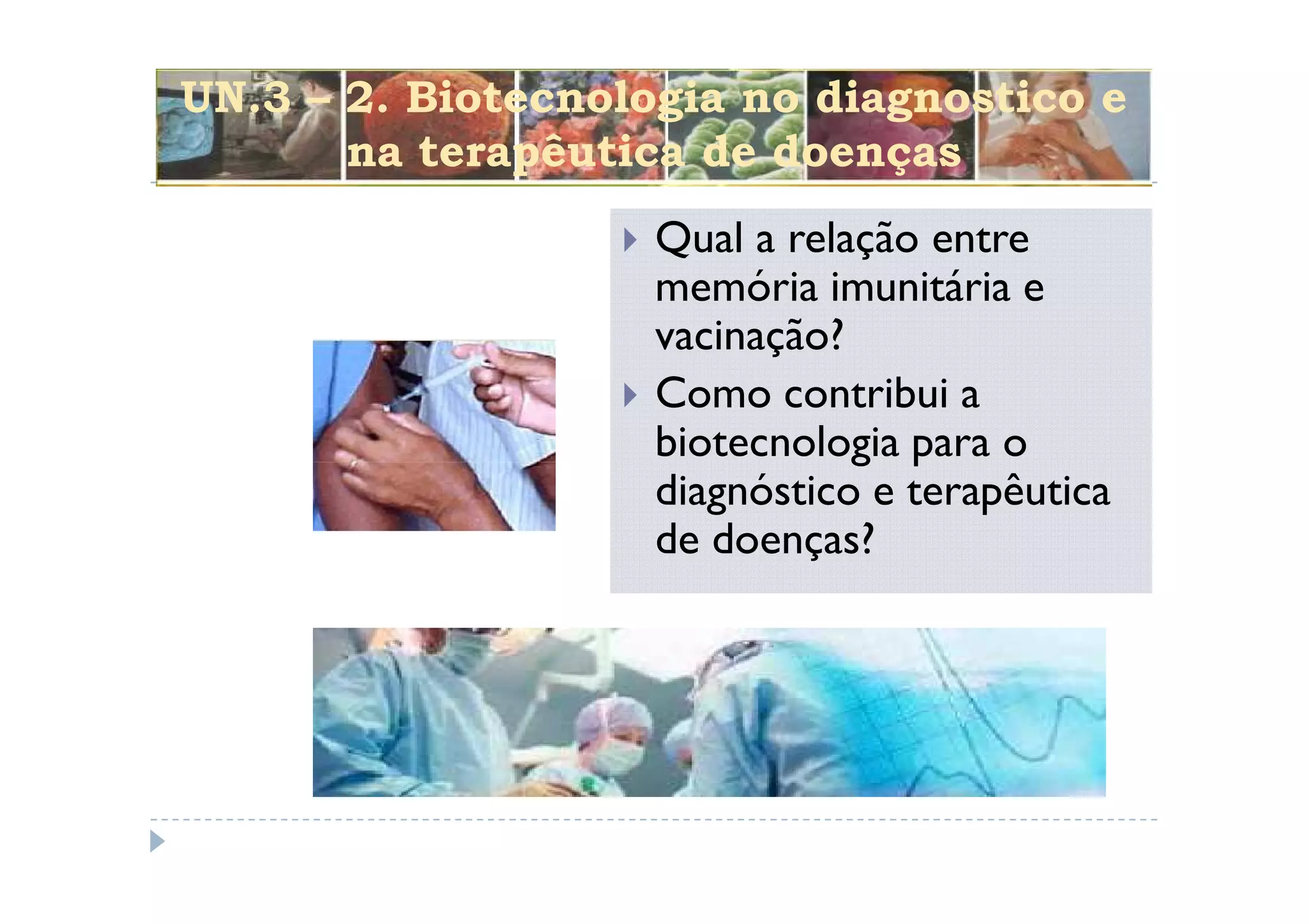 UN.3 – 2. Biotecnologia no diagnostico e na terapêutica de doenças

Qual a relação entre memória imunitária e vacinação?

Como contribui a biotecnologia para o diagnóstico e terapêutica de doenças?